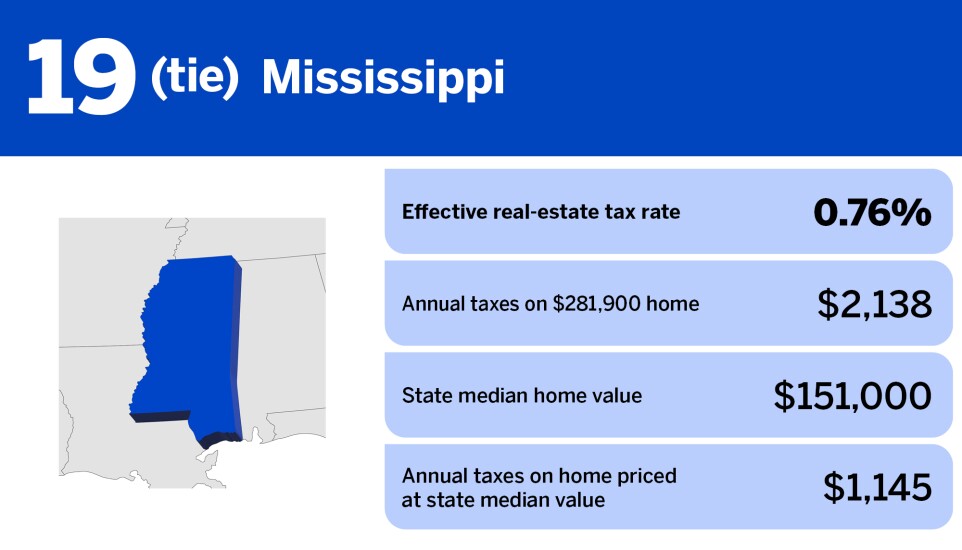 19 (tie) Mississippi

| | |
|---|---|
| Effective real-estate tax rate | 0.76% |
| Annual taxes on \$281,900 home | \$2,138 |
| State median home value | \$151,000 |
| Annual taxes on home priced at state median value | \$1,145 |